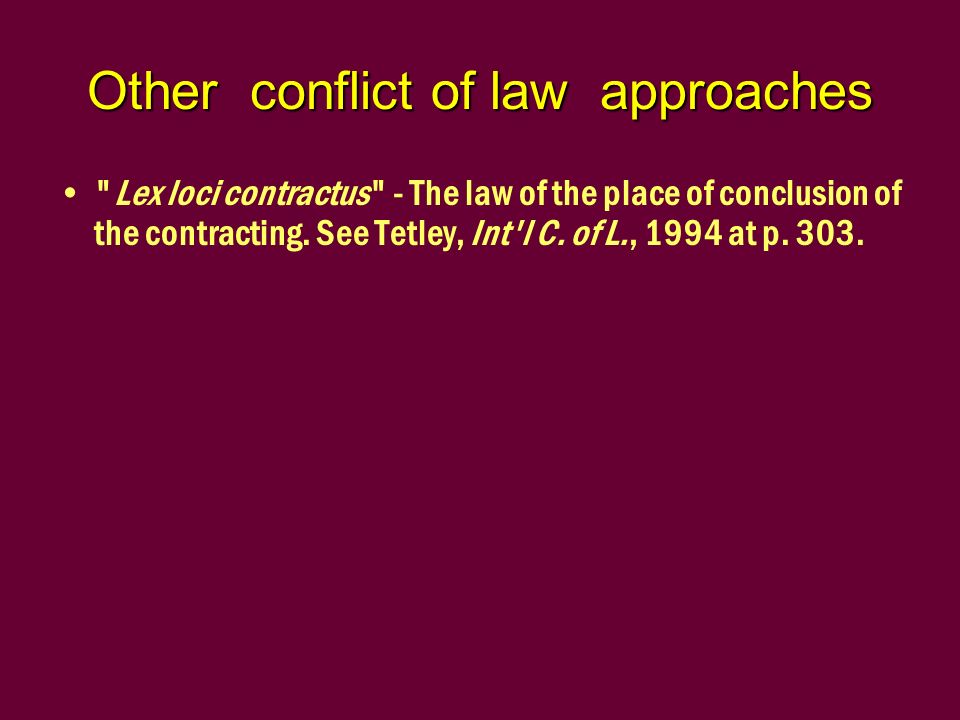 Other conflict of law approaches

• "Lex loci contractus" - The law of the place of conclusion of the contracting. See Tetley, Int'l C. of L., 1994 at p. 303.